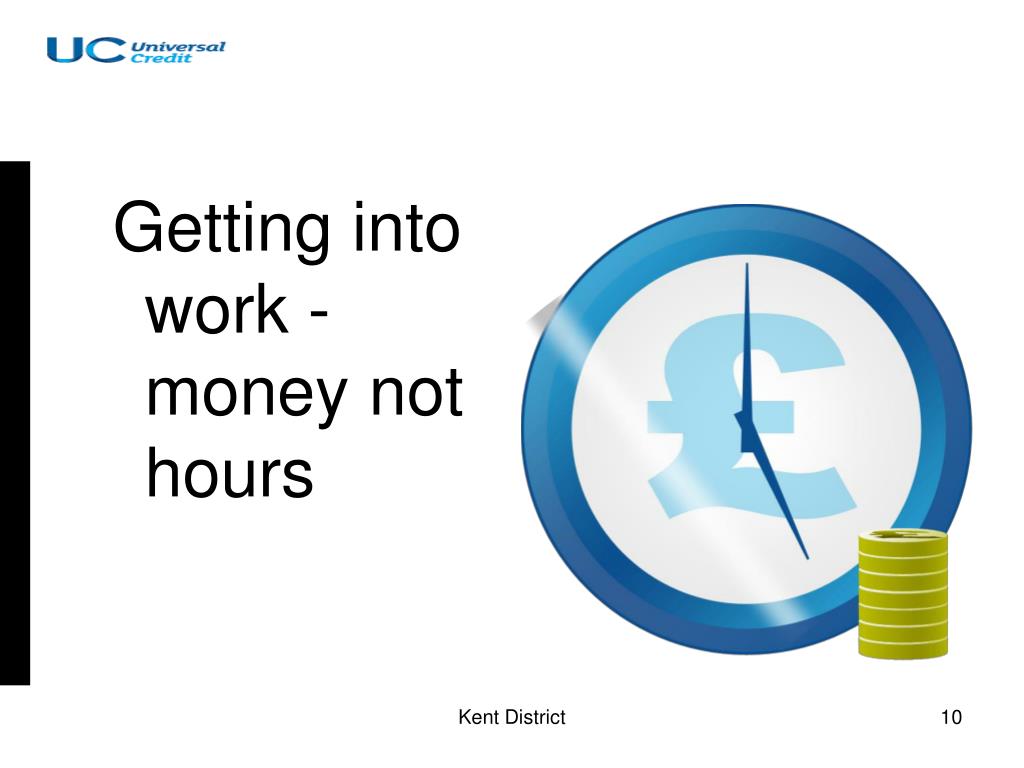 UC Universal Credit

Getting into work - money not hours

£

Kent District

10